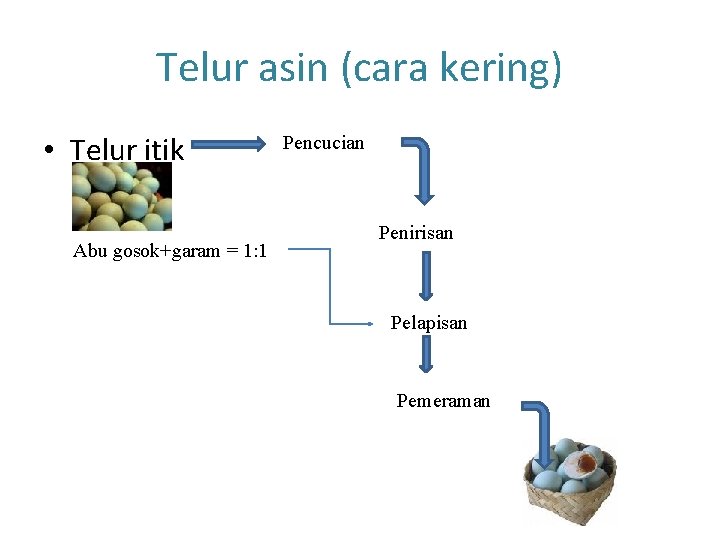 Telur asin (cara kering)

• Telur itik

Pencucian

Penirisan

Abu gosok+garam = 1:1

Pelapisan

Pemeraman